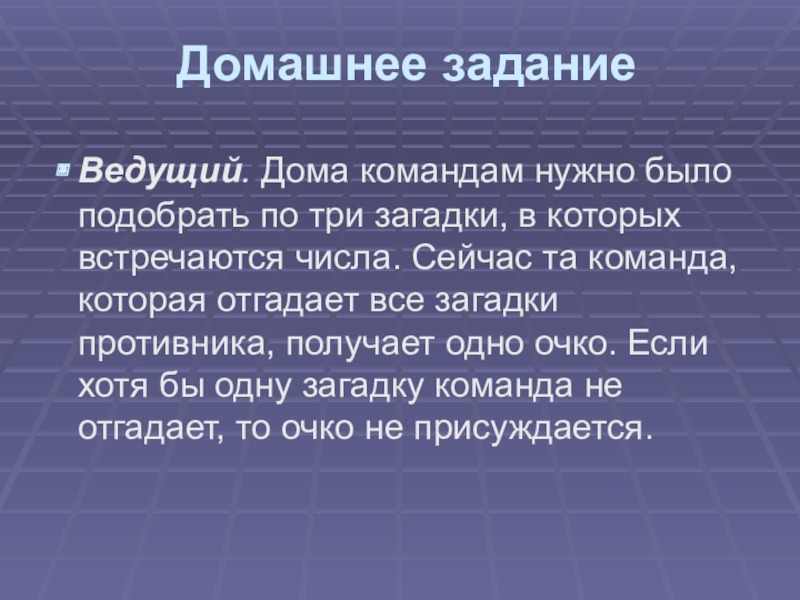 Домашнее задание

Ведущий. Дома командам нужно было подобрать по три загадки, в которых встречаются числа. Сейчас та команда, которая отгадает все загадки противника, получает одно очко. Если хотя бы одну загадку команда не отгадает, то очко не присуждается.